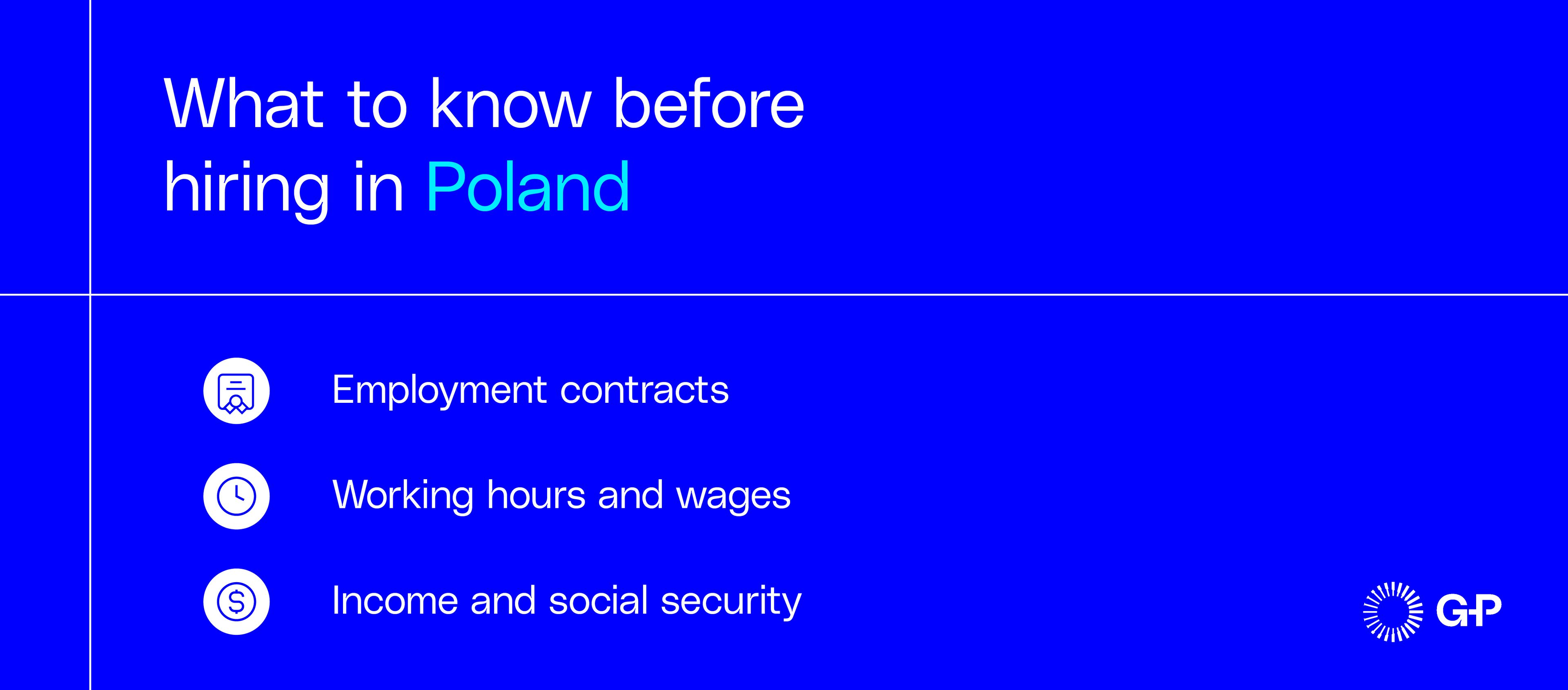 What to know before hiring in Poland

Employment contracts

Working hours and wages

Income and social security

G-P